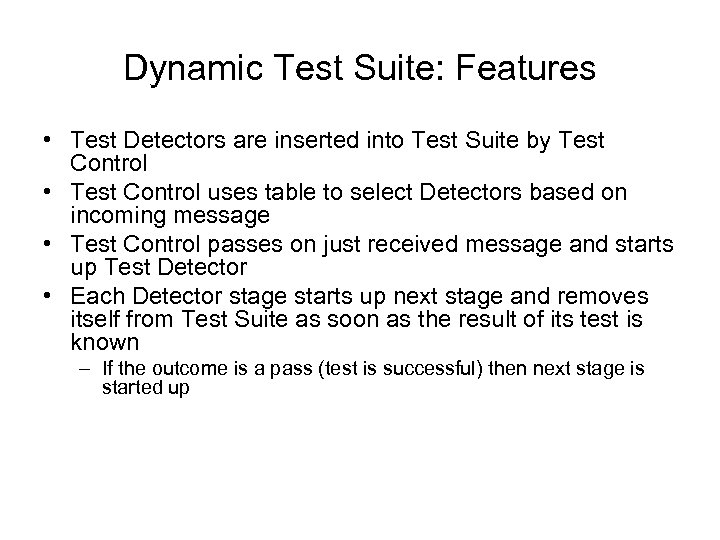 Dynamic Test Suite: Features

• Test Detectors are inserted into Test Suite by Test Control
• Test Control uses table to select Detectors based on incoming message
• Test Control passes on just received message and starts up Test Detector
• Each Detector stage starts up next stage and removes itself from Test Suite as soon as the result of its test is known
– If the outcome is a pass (test is successful) then next stage is started up